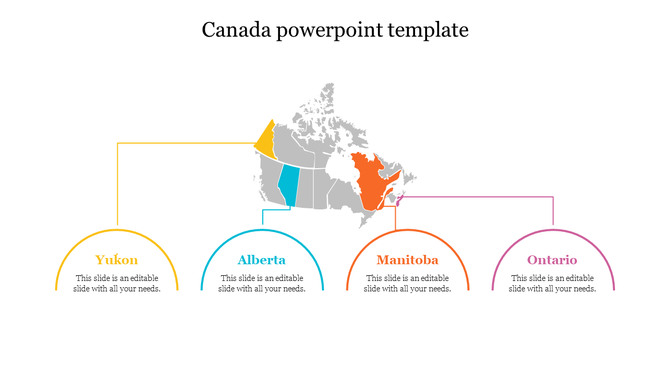 Canada powerpoint template

Yukon
This slide is an editable slide with all your needs.

Alberta
This slide is an editable slide with all your needs.

Manitoba
This slide is an editable slide with all your needs.

Ontario
This slide is an editable slide with all your needs.